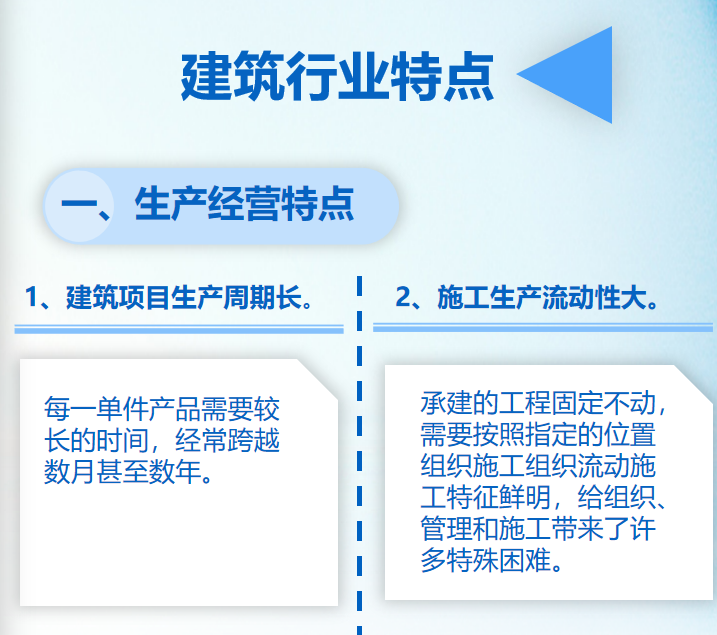 建筑行业特点

一、生产经营特点

1、建筑项目生产周期长。

每一单件产品需要较长的时间，经常跨越数月甚至数年。

2、施工生产流动性大。

承建的工程固定不动，需要按照指定的位置组织施工组织流动施工特征鲜明，给组织、管理和施工带来了许多特殊困难。